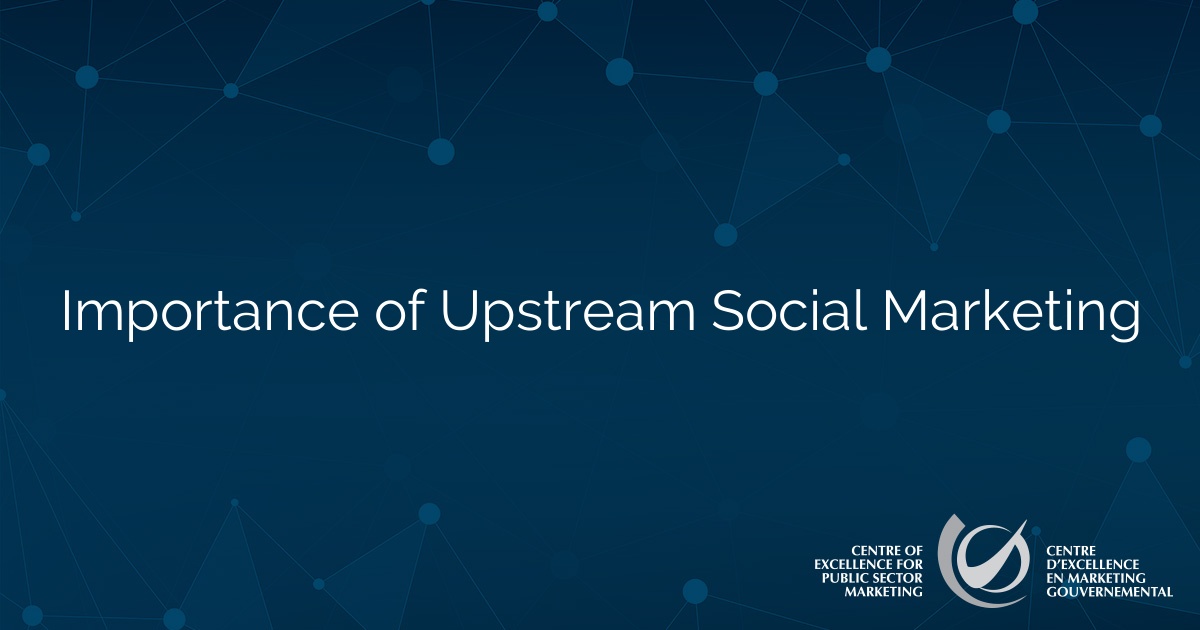 Importance of Upstream Social Marketing

CENTRE OF EXCELLENCE FOR PUBLIC SECTOR MARKETING

CENTRE D'EXCELLENCE EN MARKETING GOUVERNEMENTAL